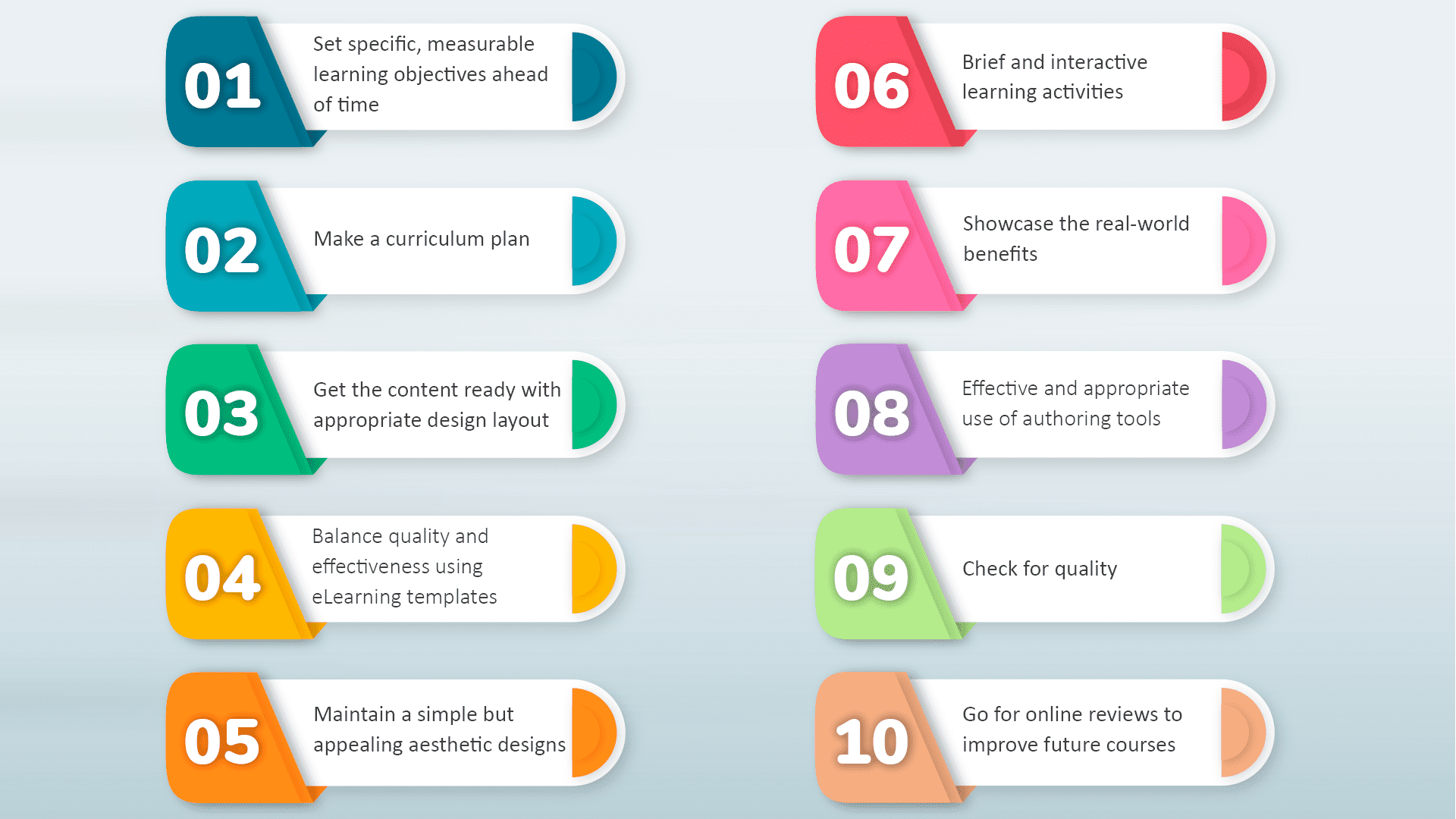 01
Set specific, measurable learning objectives ahead of time

02
Make a curriculum plan

03
Get the content ready with appropriate design layout

04
Balance quality and effectiveness using eLearning templates

05
Maintain a simple but appealing aesthetic designs

06
Brief and interactive learning activities

07
Showcase the real-world benefits

08
Effective and appropriate use of authoring tools

09
Check for quality

10
Go for online reviews to improve future courses